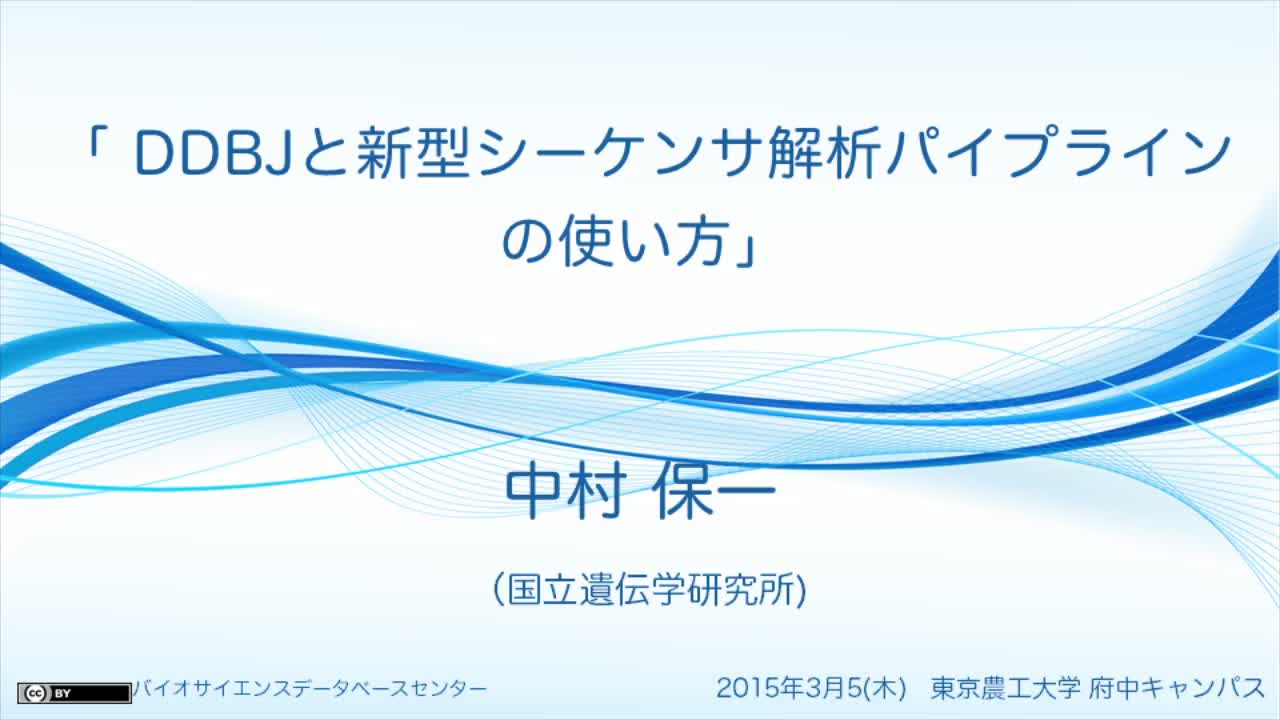 「 DDBJと新型シーケンサ解析パイプラインの使い方」

中村 保一

(国立遺伝学研究所)

cc BY バイオサイエンスデータベースセンター

2015年3月5(木) 東京農工大学 府中キャンパス